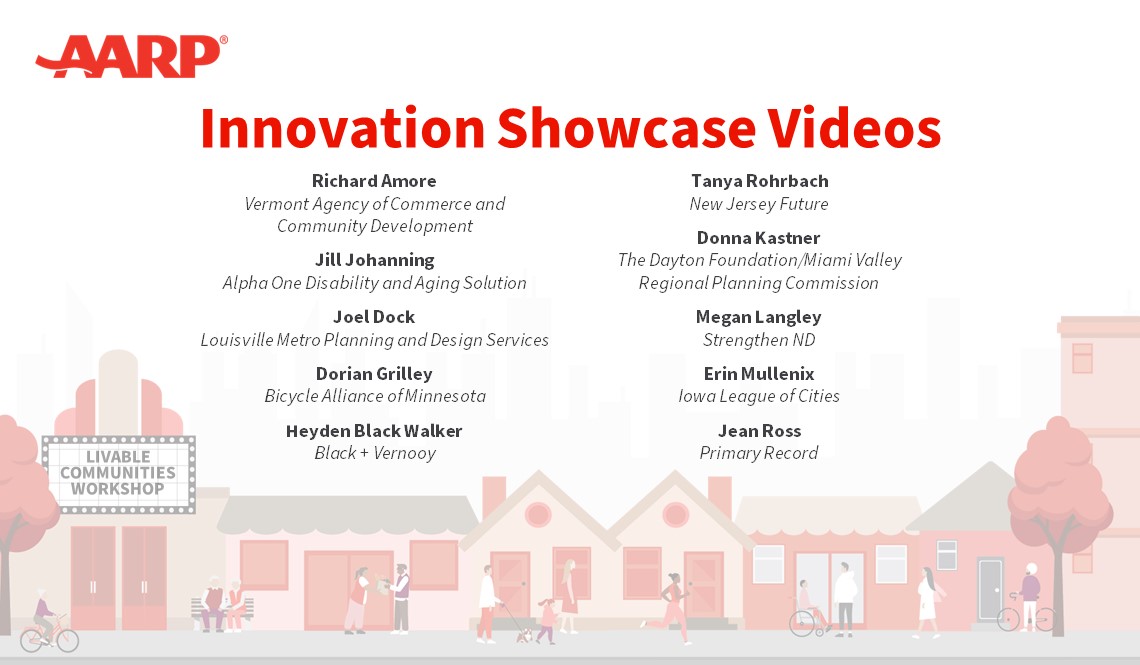 AARP®

Innovation Showcase Videos

Richard Amore
Vermont Agency of Commerce and Community Development

Jill Johanning
Alpha One Disability and Aging Solution

Joel Dock
Louisville Metro Planning and Design Services

Dorian Grilley
Bicycle Alliance of Minnesota

Heyden Black Walker
Black + Vernooy

Tanya Rohrbach
New Jersey Future

Donna Kastner
The Dayton Foundation/Miami Valley Regional Planning Commission

Megan Langley
Strengthen ND

Erin Mullenix
Iowa League of Cities

Jean Ross
Primary Record

LIVABLE COMMUNITIES WORKSHOP